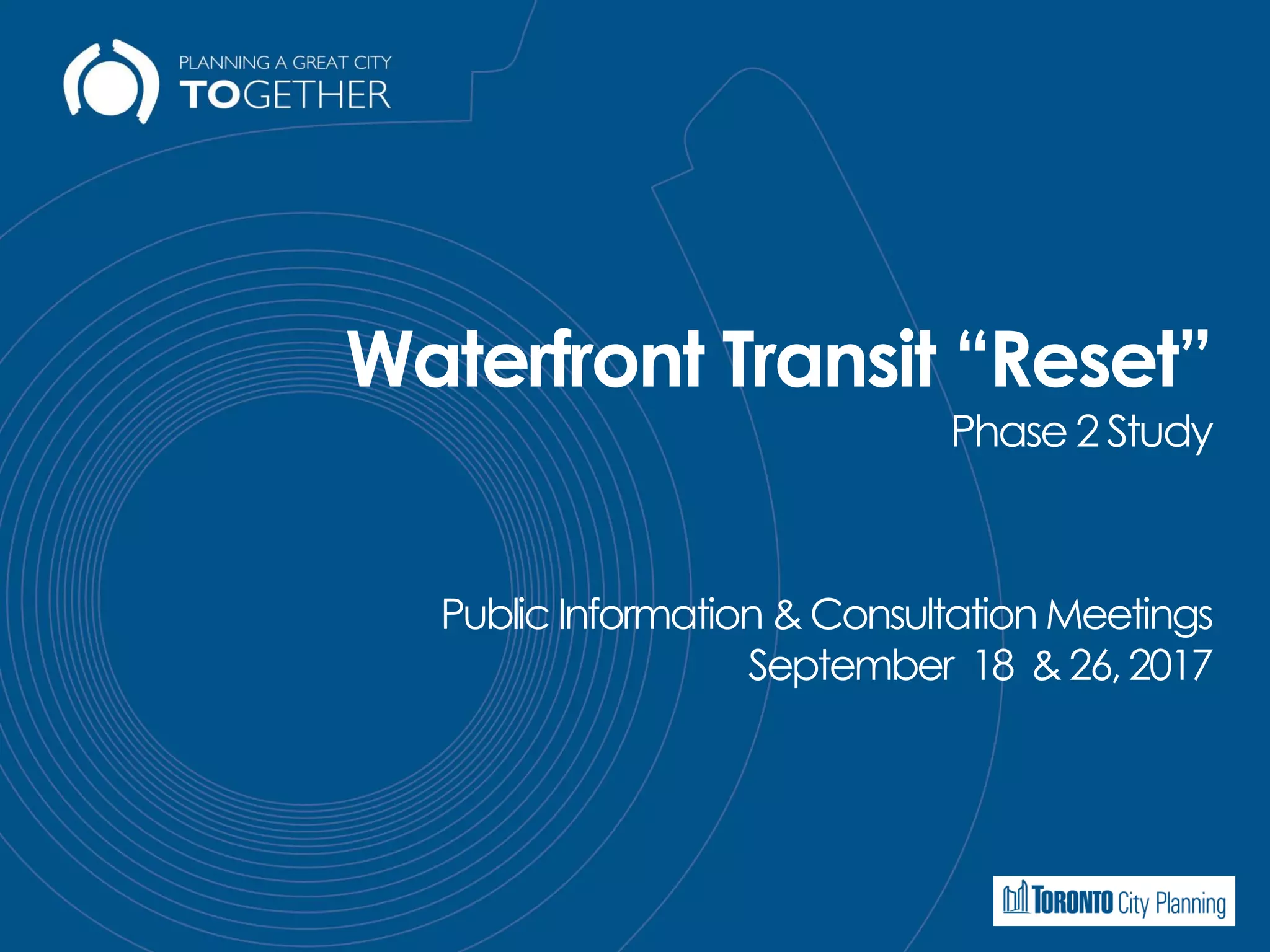 PLANNING A GREAT CITY
TOGETHER

Waterfront Transit “Reset”
Phase 2 Study

Public Information & Consultation Meetings
September 18 & 26, 2017

TORONTO City Planning